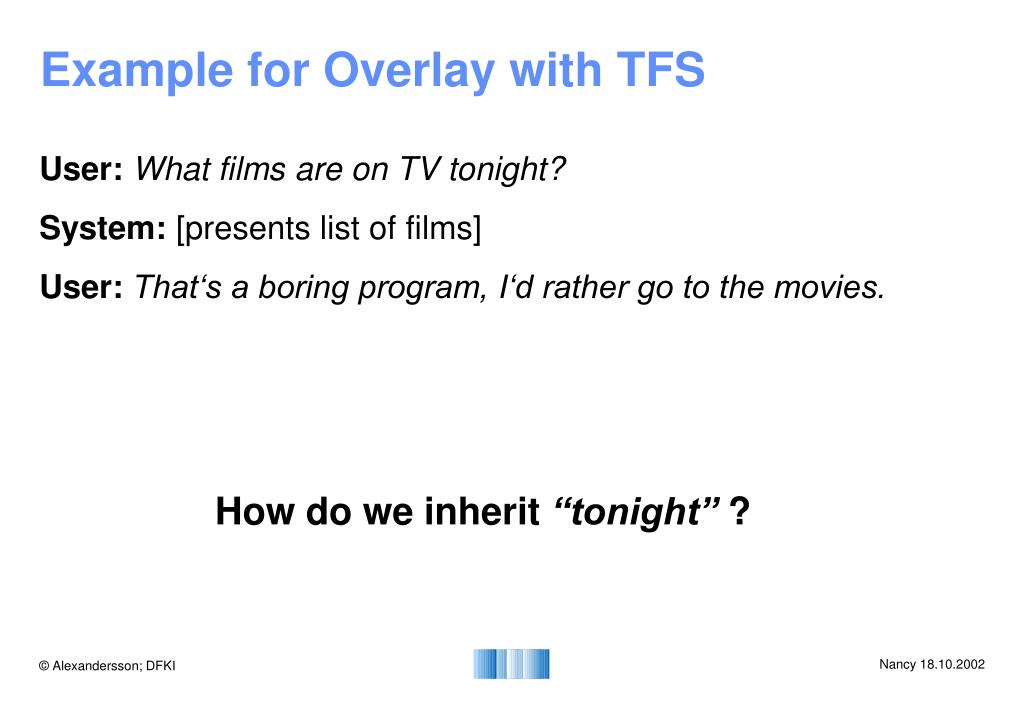 Example for Overlay with TFS

User: What films are on TV tonight?

System: [presents list of films]

User: That‘s a boring program, I‘d rather go to the movies.

How do we inherit “tonight” ?

© Alexandersson; DFKI

Nancy 18.10.2002